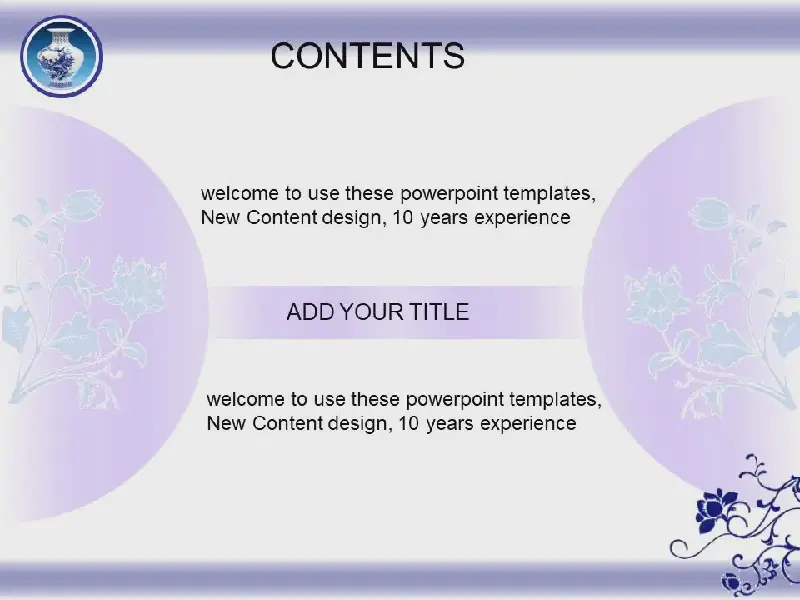 CONTENTS

welcome to use these powerpoint templates, New Content design, 10 years experience

ADD YOUR TITLE

welcome to use these powerpoint templates, New Content design, 10 years experience